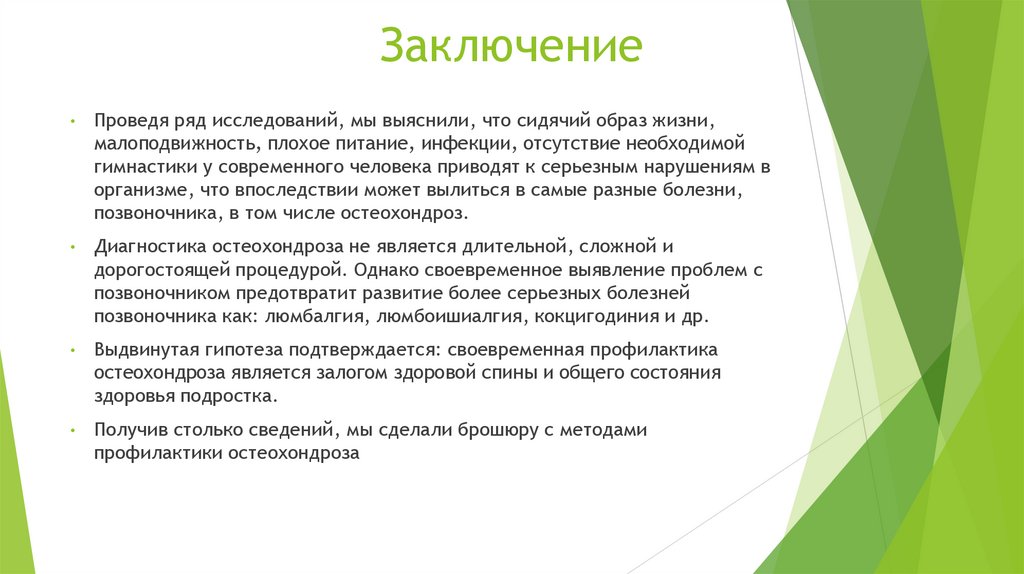 Заключение

• Проведя ряд исследований, мы выяснили, что сидячий образ жизни, малоподвижность, плохое питание, инфекции, отсутствие необходимой гимнастики у современного человека приводят к серьезным нарушениям в организме, что впоследствии может вылиться в самые разные болезни, позвоночника, в том числе остеохондроз.

• Диагностика остеохондроза не является длительной, сложной и дорогостоящей процедурой. Однако своевременное выявление проблем с позвоночником предотвратит развитие более серьезных болезней позвоночника как: люмбалгия, люмбоишиалгия, кокцигодиния и др.

• Выдвинутая гипотеза подтверждается: своевременная профилактика остеохондроза является залогом здоровой спины и общего состояния здоровья подростка.

• Получив столько сведений, мы сделали брошюру с методами профилактики остеохондроза